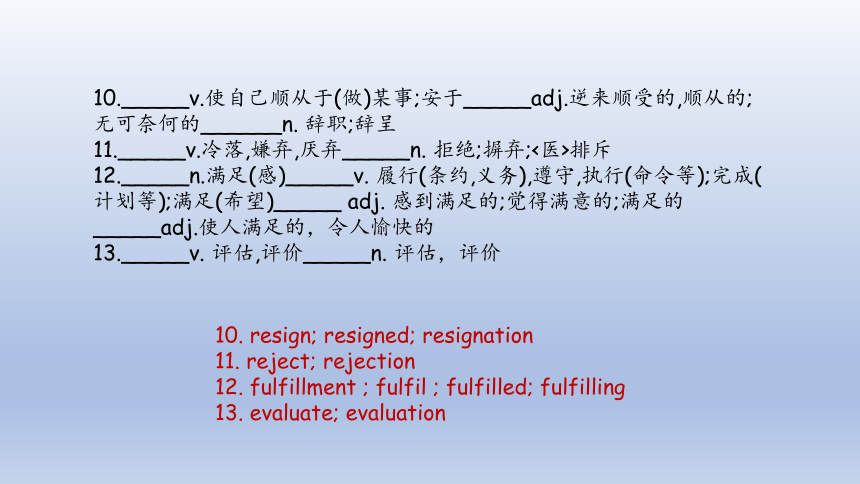 10.______v.使自己顺从于(做)某事;安于______adj.逆来顺受的,顺从的;无可奈何的_______n. 辞职;辞呈
11.______v.冷落,嫌弃,厌弃______n. 拒绝;摒弃;<医>排斥
12.______n.满足(感)______v. 履行(条约,义务),遵守,执行(命令等);完成(计划等);满足(希望)______ adj. 感到满足的;觉得满意的;满足的______adj.使人满足的,令人愉快的
13.______v. 评估,评价______n. 评估,评价

10. resign; resigned; resignation
11. reject; rejection
12. fulfillment ; fulfil ; fulfilled; fulfilling
13. evaluate; evaluation